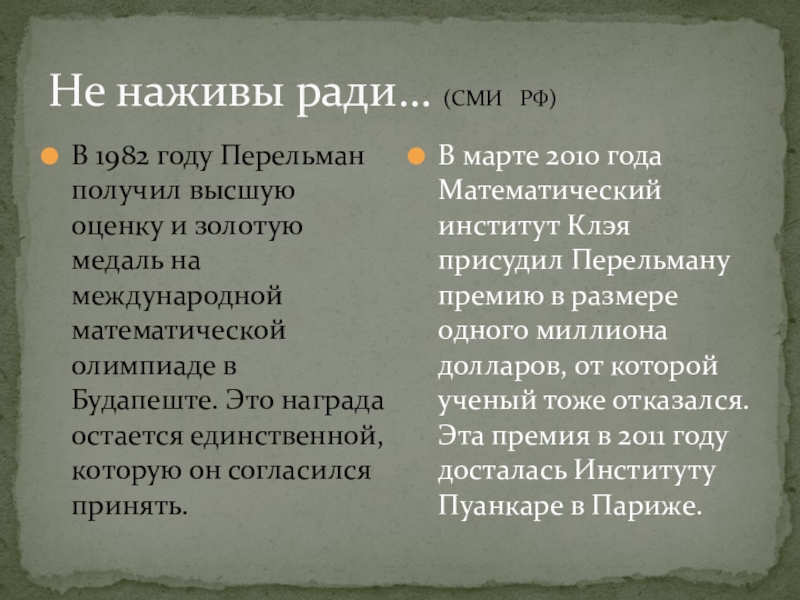 Не наживы ради… (СМИ РФ)

В 1982 году Перельман получил высшую оценку и золотую медаль на международной математической олимпиаде в Будапеште. Это награда остается единственной, которую он согласился принять.

В марте 2010 года Математический институт Клэя присудил Перельману премию в размере одного миллиона долларов, от которой ученый тоже отказался. Эта премия в 2011 году досталась Институту Пуанкаре в Париже.